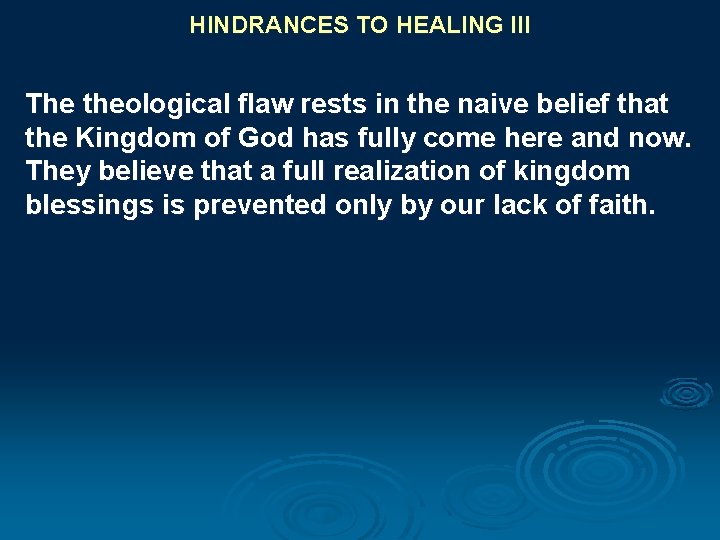 HINDRANCES TO HEALING III

The theological flaw rests in the naive belief that the Kingdom of God has fully come here and now. They believe that a full realization of kingdom blessings is prevented only by our lack of faith.